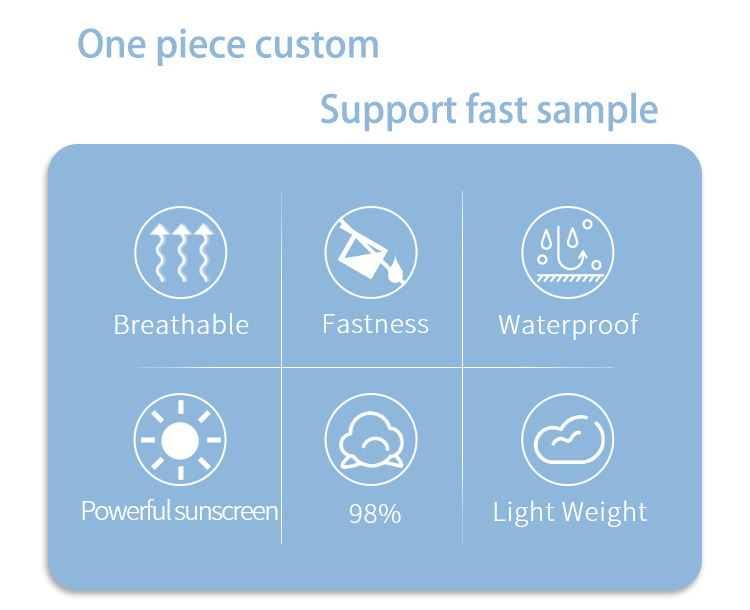 One piece custom

Support fast sample

Breathable

Fastness

Waterproof

Powerful sunscreen

98%

Light Weight